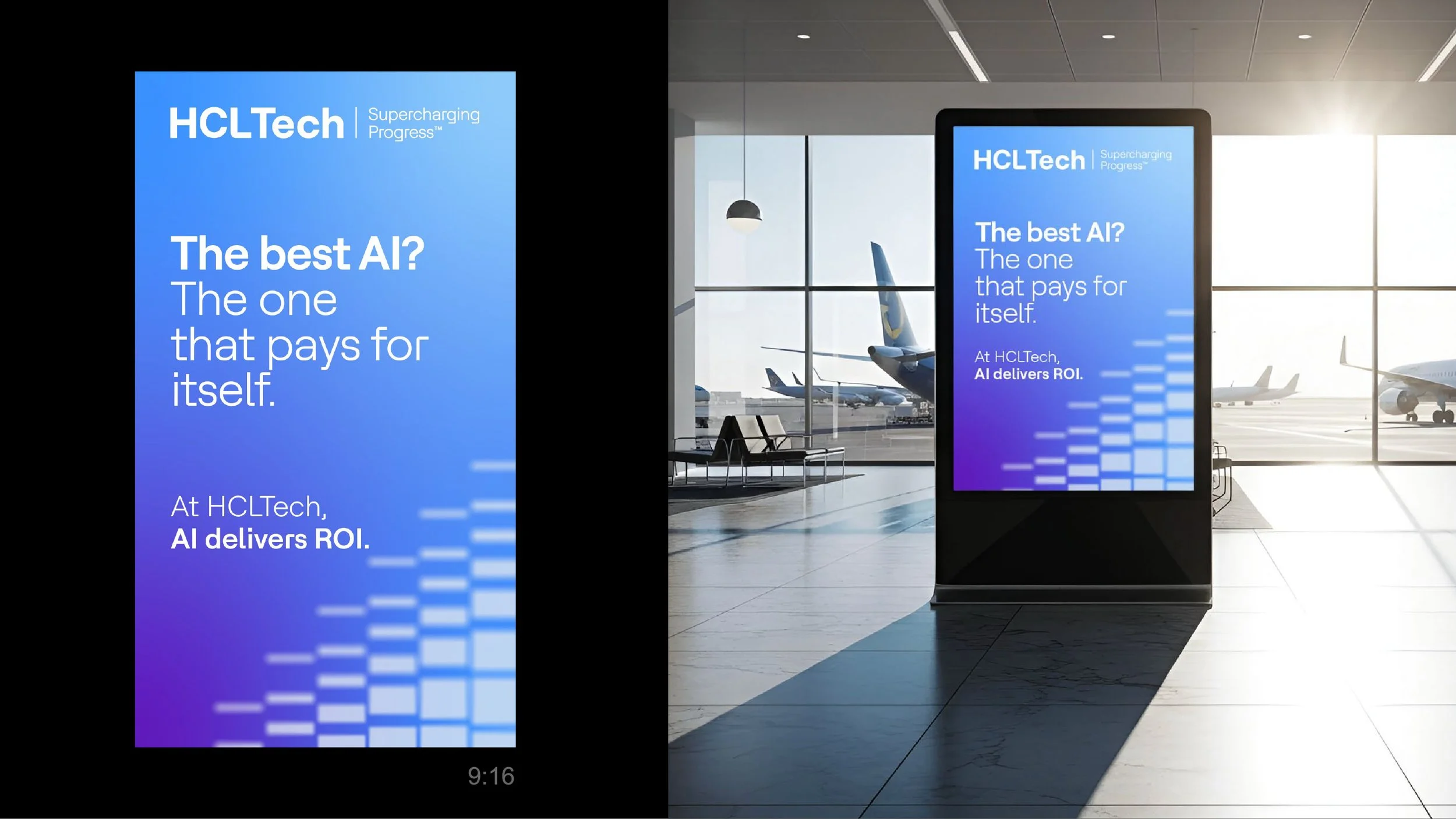 HCLTech | Supercharging Progress™

The best AI?
The one that pays for itself.

At HCLTech,
AI delivers ROI.

9:16

HCLTech | Supercharging Progress™

The best AI?
The one that pays for itself.

At HCLTech,
AI delivers ROI.